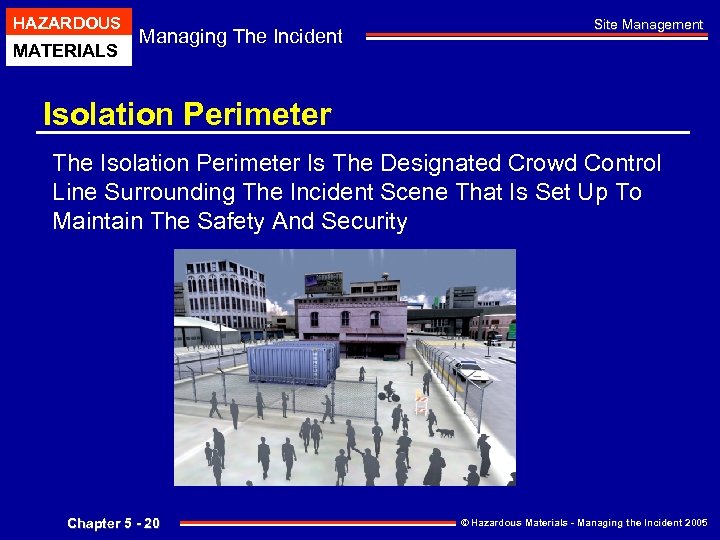 HAZARDOUS
MATERIALS

Managing The Incident

Site Management

Isolation Perimeter

The Isolation Perimeter Is The Designated Crowd Control Line Surrounding The Incident Scene That Is Set Up To Maintain The Safety And Security

Chapter 5 - 20

© Hazardous Materials - Managing the Incident 2005